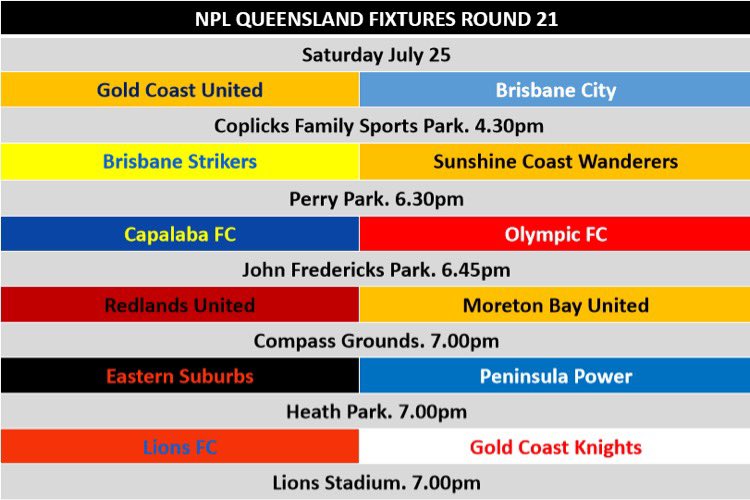 NPL QUEENSLAND FIXTURES ROUND 21

Saturday July 25

Gold Coast United
Brisbane City

Coplicks Family Sports Park. 4.30pm

Brisbane Strikers
Sunshine Coast Wanderers

Perry Park. 6.30pm

Capalaba FC
Olympic FC

John Fredericks Park. 6.45pm

Redlands United
Moreton Bay United

Compass Grounds. 7.00pm

Eastern Suburbs
Peninsula Power

Heath Park. 7.00pm

Lions FC
Gold Coast Knights

Lions Stadium. 7.00pm